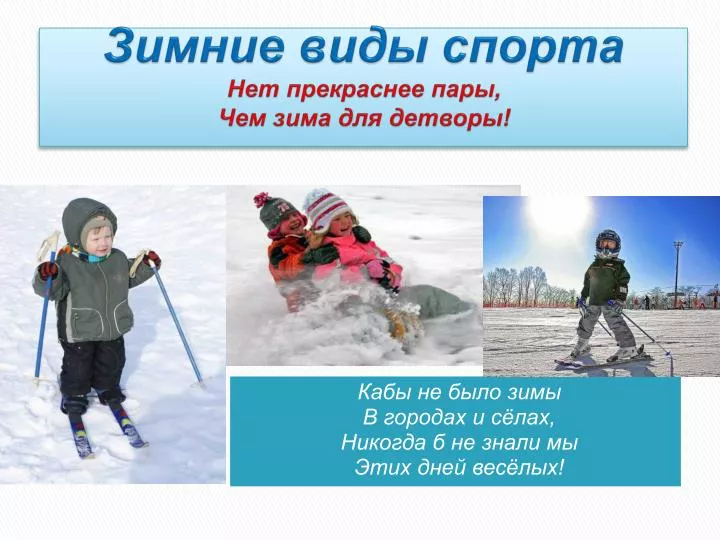 Зимние виды спорта
Нет прекраснее пары,
Чем зима для детворы!

Кабы не было зимы
В городах и сёлах,
Никогда б не знали мы
Этих дней весёлых!